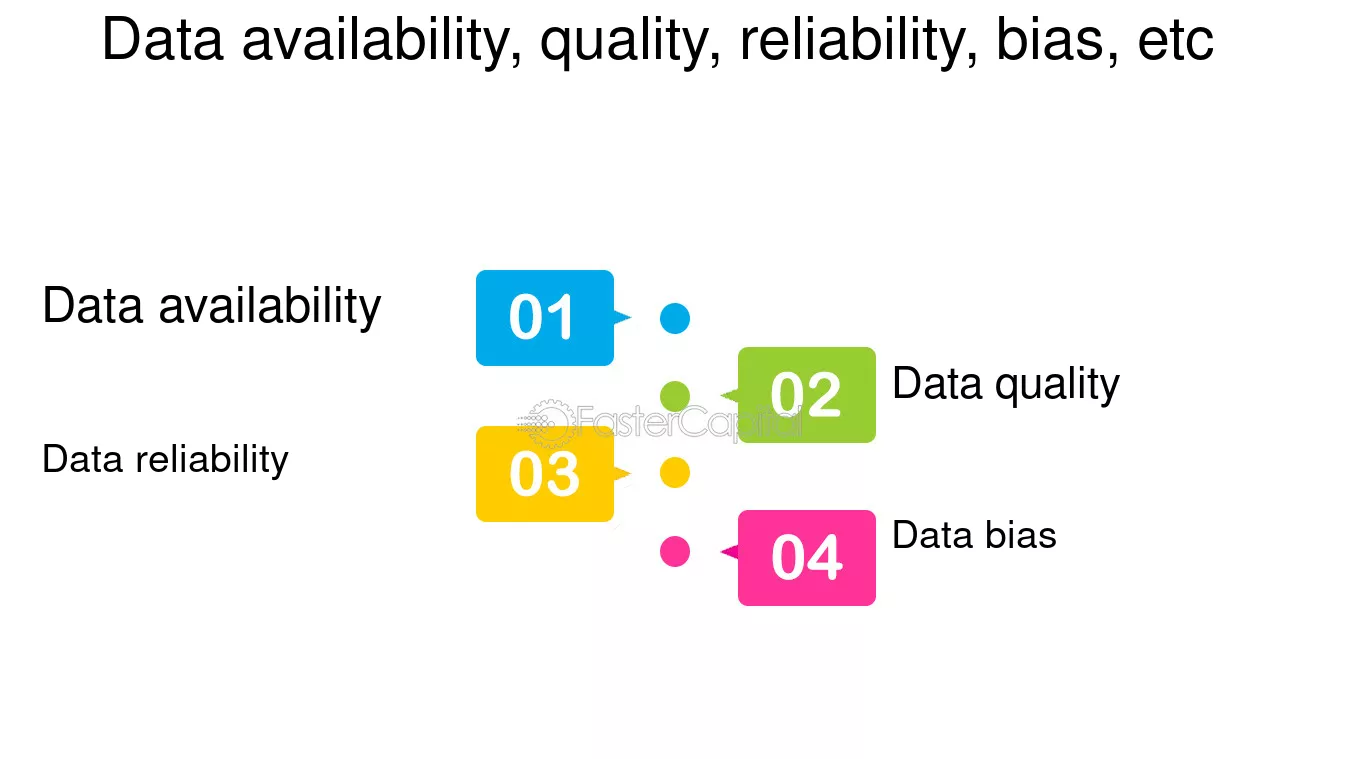 Data availability, quality, reliability, bias, etc

Data availability

01

02

Data quality

FasterCapital

Data reliability

03

04

Data bias